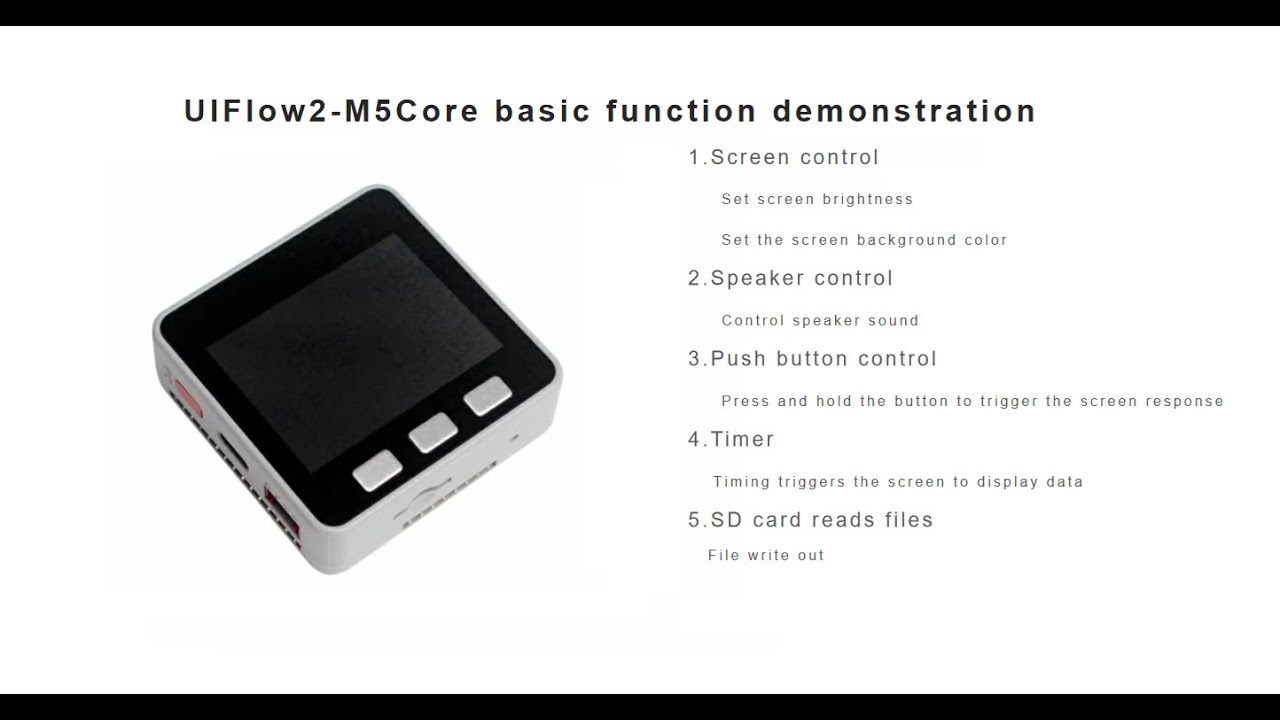 UIFlow2-M5Core basic function demonstration

1.Screen control

Set screen brightness

Set the screen background color

2.Speaker control

Control speaker sound

3.Push button control

Press and hold the button to trigger the screen response

4.Timer

Timing triggers the screen to display data

5.SD card reads files

File write out